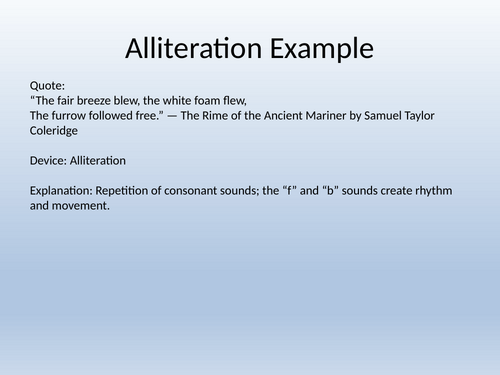 Alliteration Example

Quote:
“The fair breeze blew, the white foam flew,
The furrow followed free.” — The Rime of the Ancient Mariner by Samuel Taylor Coleridge

Device: Alliteration

Explanation: Repetition of consonant sounds; the “f” and “b” sounds create rhythm and movement.